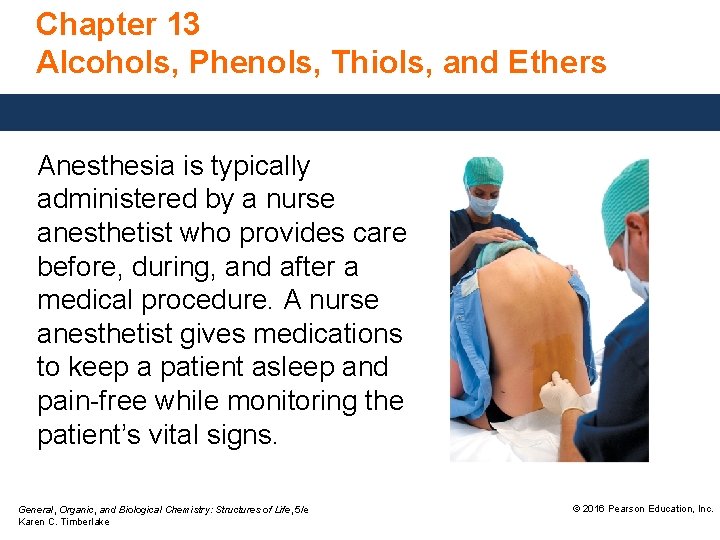 Chapter 13
Alcohols, Phenols, Thiols, and Ethers

Anesthesia is typically administered by a nurse anesthetist who provides care before, during, and after a medical procedure. A nurse anesthetist gives medications to keep a patient asleep and pain-free while monitoring the patient's vital signs.

General, Organic, and Biological Chemistry: Structures of Life, 5/e
Karen C. Timberlake

© 2016 Pearson Education, Inc.